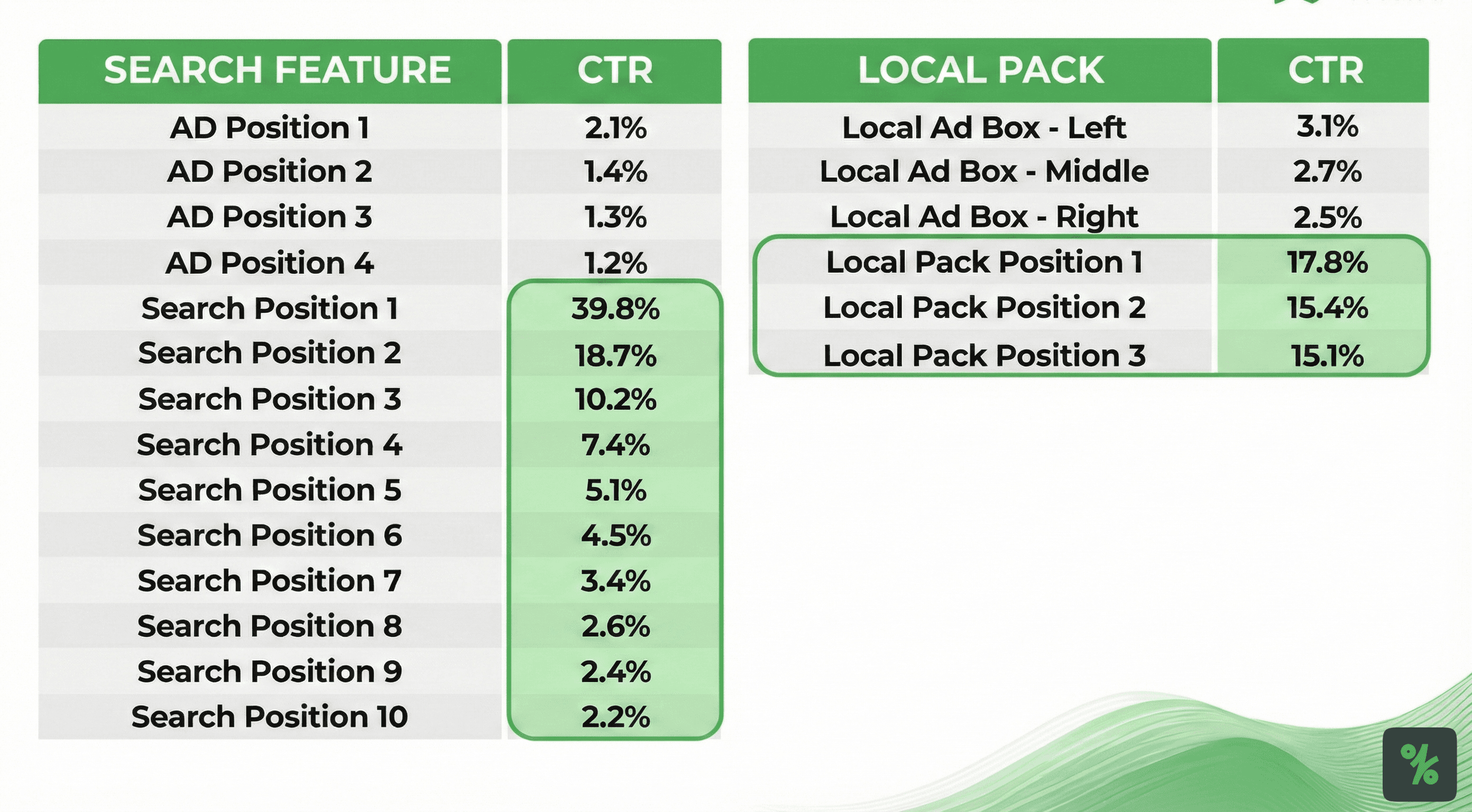 | SEARCH FEATURE | CTR |
|---|---|
| AD Position 1 | 2.1% |
| AD Position 2 | 1.4% |
| AD Position 3 | 1.3% |
| AD Position 4 | 1.2% |
| Search Position 1 | 39.8% |
| Search Position 2 | 18.7% |
| Search Position 3 | 10.2% |
| Search Position 4 | 7.4% |
| Search Position 5 | 5.1% |
| Search Position 6 | 4.5% |
| Search Position 7 | 3.4% |
| Search Position 8 | 2.6% |
| Search Position 9 | 2.4% |
| Search Position 10 | 2.2% |

| LOCAL PACK | CTR |
|---|---|
| Local Ad Box - Left | 3.1% |
| Local Ad Box - Middle | 2.7% |
| Local Ad Box - Right | 2.5% |
| Local Pack Position 1 | 17.8% |
| Local Pack Position 2 | 15.4% |
| Local Pack Position 3 | 15.1% |

%